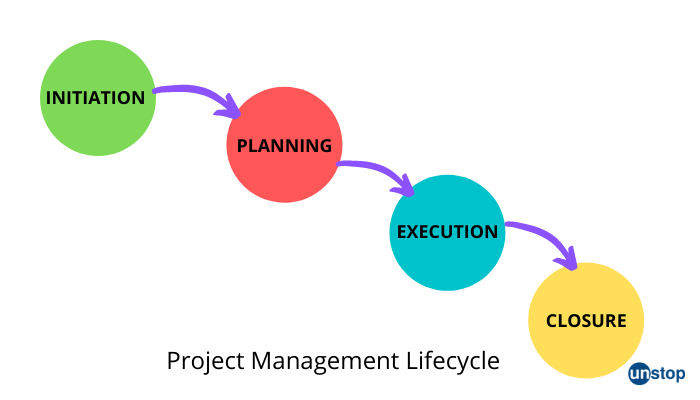 INITIATION

PLANNING

EXECUTION

CLOSURE

Project Management Lifecycle

unstop